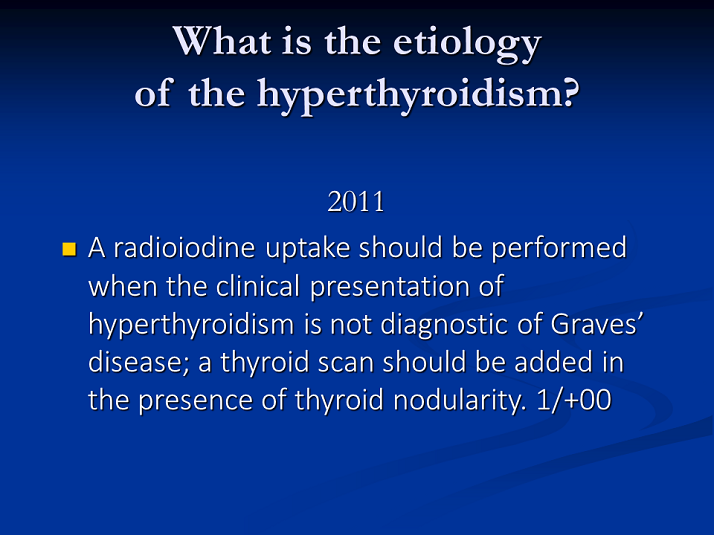 What is the etiology of the hyperthyroidism?

2011

A radioiodine uptake should be performed when the clinical presentation of hyperthyroidism is not diagnostic of Graves' disease; a thyroid scan should be added in the presence of thyroid nodularity. 1/+00